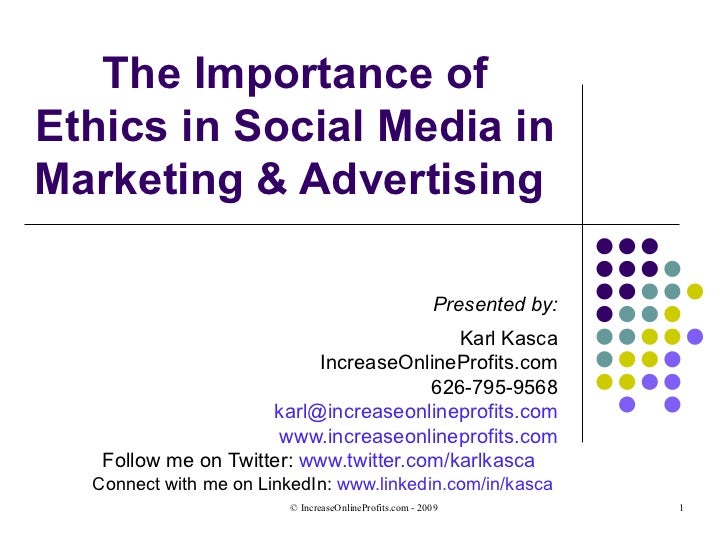 The Importance of Ethics in Social Media in Marketing & Advertising

Presented by:

Karl Kasca
IncreaseOnlineProfits.com
626-795-9568
karl@increaseonlineprofits.com
www.increaseonlineprofits.com
Follow me on Twitter: www.twitter.com/karlkasca
Connect with me on LinkedIn: www.linkedin.com/in/kasca

© IncreaseOnlineProfits.com - 2009

1